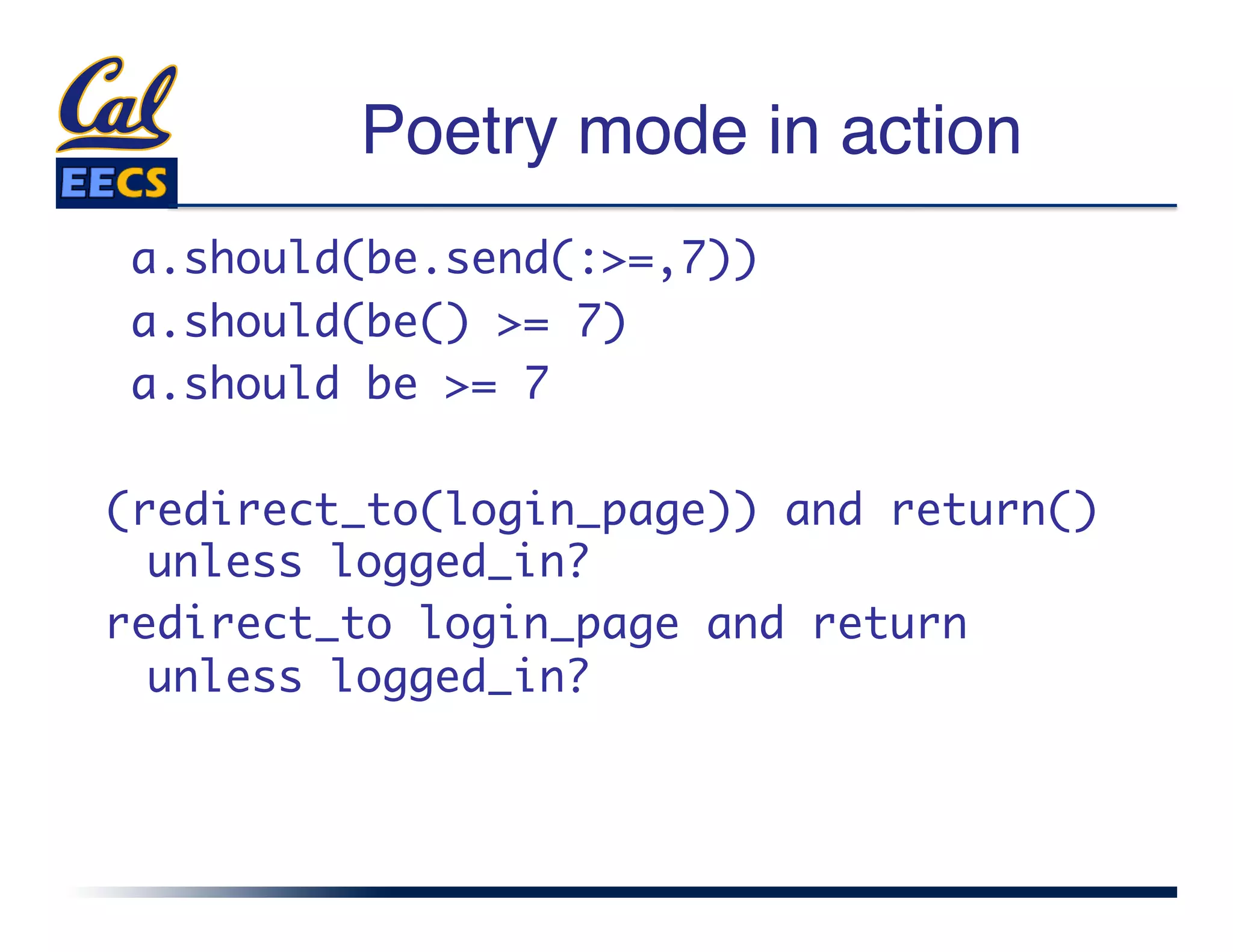 Cal
EECS

Poetry mode in action

a.should(be.send(:>=,7))
a.should(be() >= 7)
a.should be >= 7

(redirect_to(login_page)) and return()
  unless logged_in?
redirect_to login_page and return
  unless logged_in?